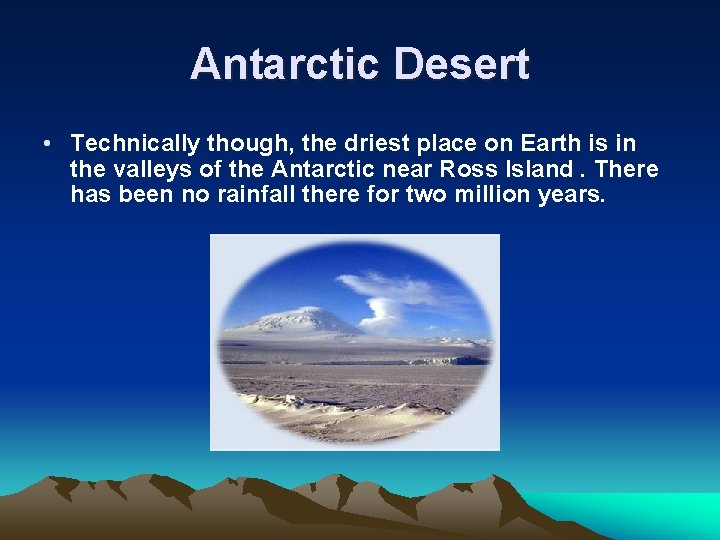 Antarctic Desert

• Technically though, the driest place on Earth is in the valleys of the Antarctic near Ross Island . There has been no rainfall there for two million years.